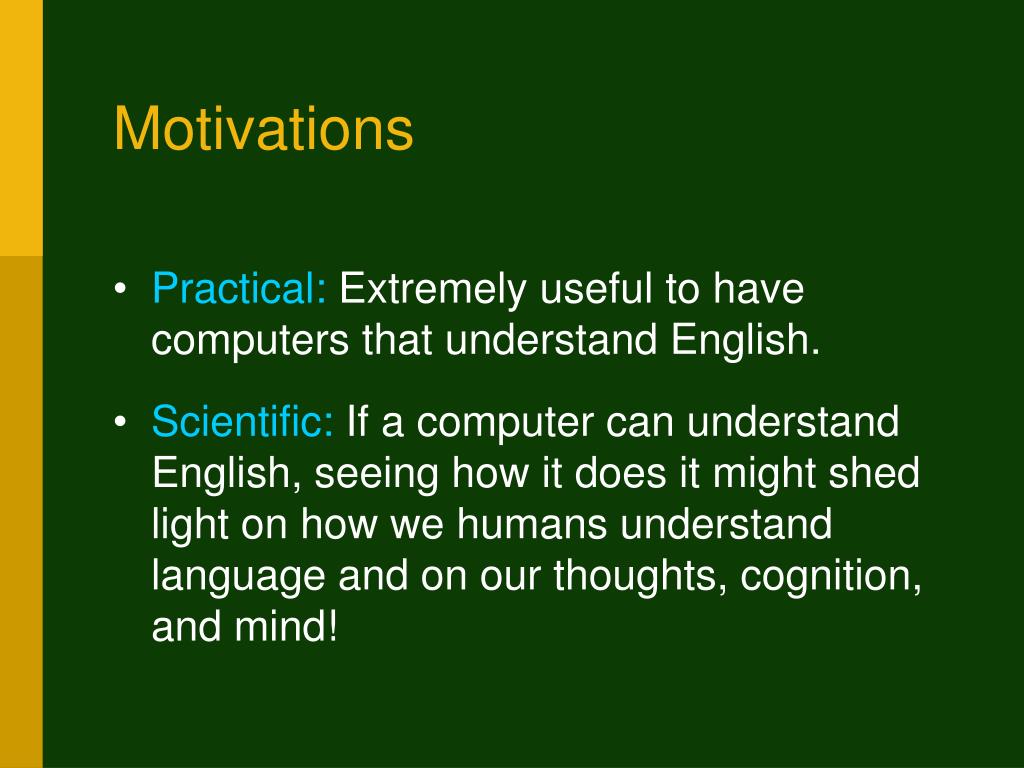 Motivations

• Practical: Extremely useful to have computers that understand English.

• Scientific: If a computer can understand English, seeing how it does it might shed light on how we humans understand language and on our thoughts, cognition, and mind!